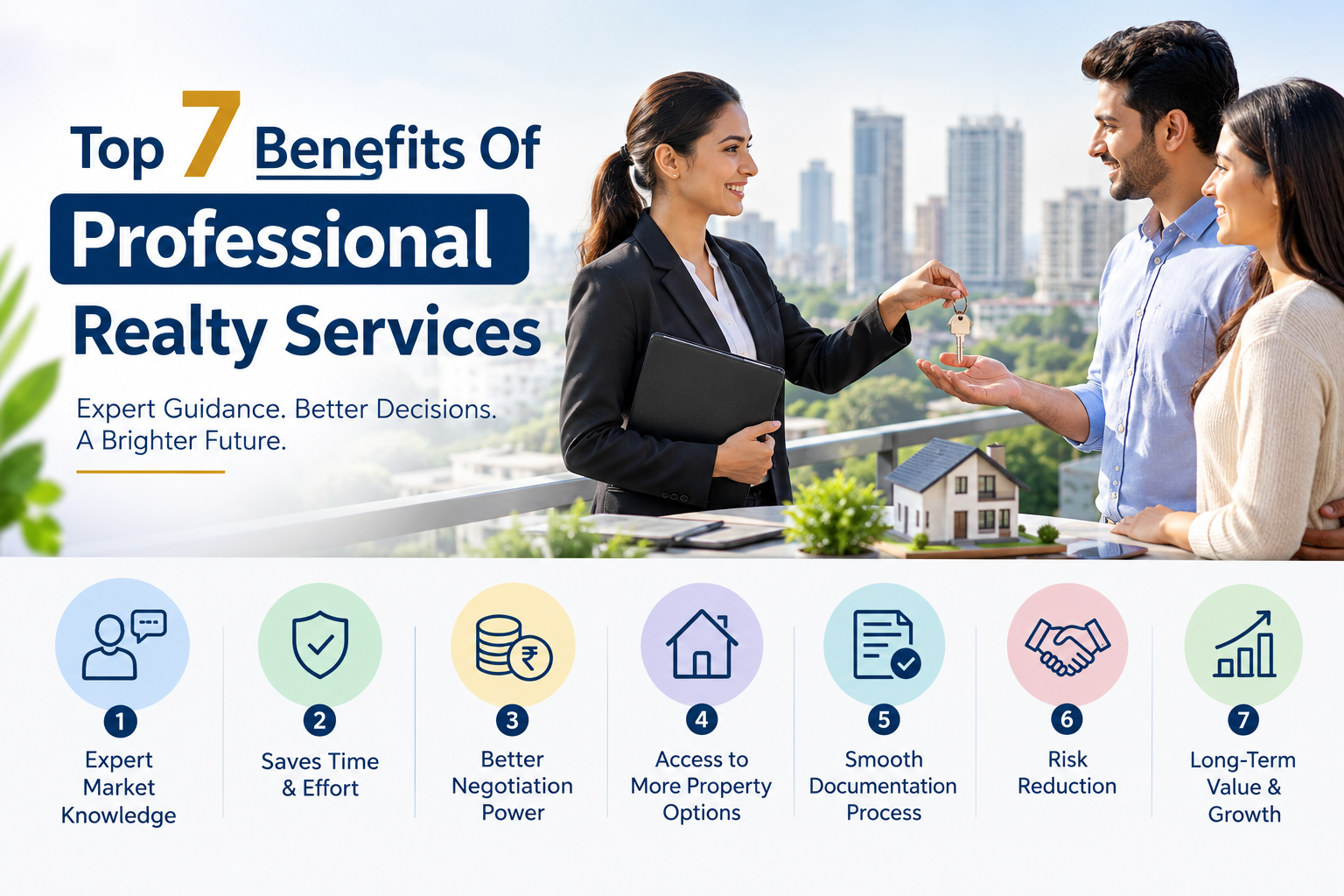 Top 7 Benefits Of
Professional
Realty Services

Expert Guidance. Better Decisions.
A Brighter Future.

1
Expert Market Knowledge

2
Saves Time & Effort

3
Better Negotiation Power

4
Access to More Property Options

5
Smooth Documentation Process

6
Risk Reduction

7
Long-Term Value & Growth